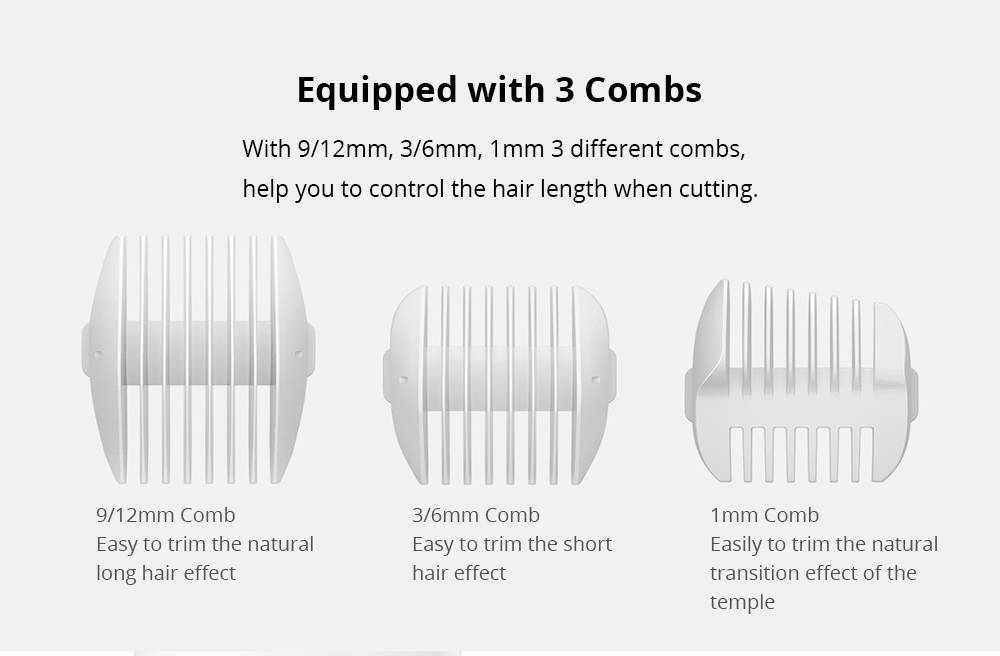 Equipped with 3 Combs

With 9/12mm, 3/6mm, 1mm 3 different combs, help you to control the hair length when cutting.

9/12mm Comb
Easy to trim the natural long hair effect

3/6mm Comb
Easy to trim the short hair effect

1mm Comb
Easily to trim the natural transition effect of the temple